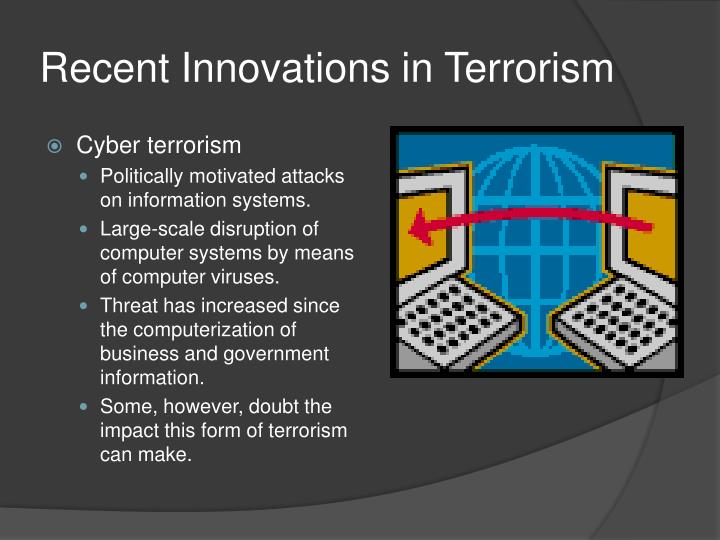 Recent Innovations in Terrorism

Cyber terrorism

Politically motivated attacks on information systems.

Large-scale disruption of computer systems by means of computer viruses.

Threat has increased since the computerization of business and government information.

Some, however, doubt the impact this form of terrorism can make.